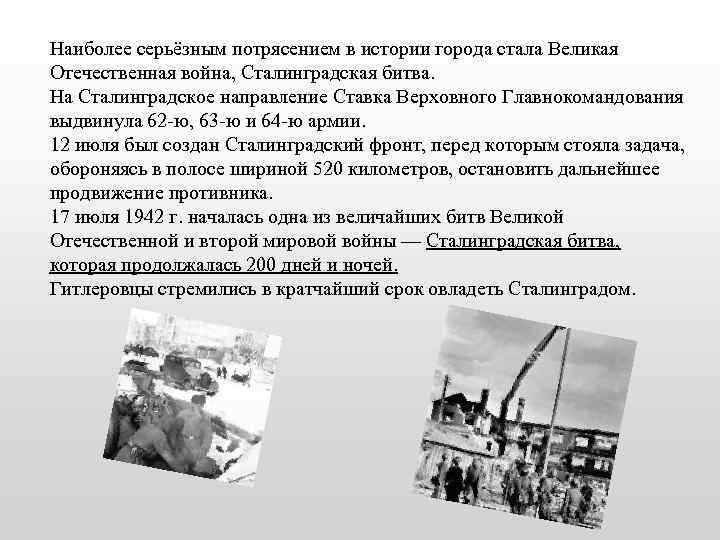 Наиболее серьёзным потрясением в истории города стала Великая Отечественная война, Сталинградская битва.
На Сталинградское направление Ставка Верховного Главнокомандования выдвинула 62-ю, 63-ю и 64-ю армии.
12 июля был создан Сталинградский фронт, перед которым стояла задача, обороняясь в полосе шириной 520 километров, остановить дальнейшее продвижение противника.
17 июля 1942 г. началась одна из величайших битв Великой Отечественной и второй мировой войны — Сталинградская битва, которая продолжалась 200 дней и ночей.
Гитлеровцы стремились в кратчайший срок овладеть Сталинградом.